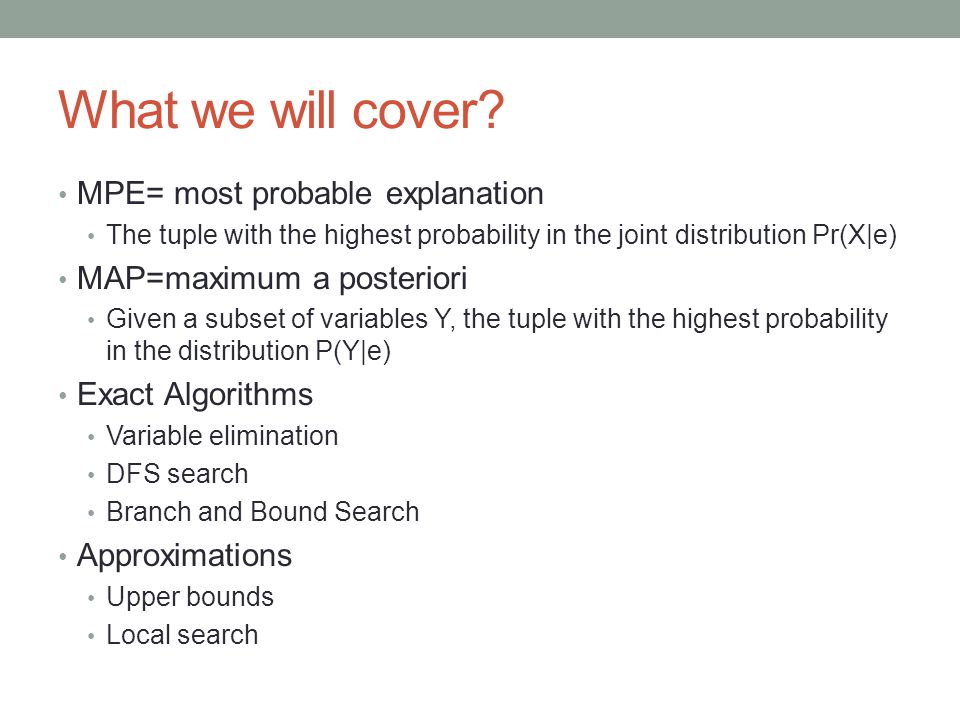 What we will cover?

• MPE= most probable explanation
  • The tuple with the highest probability in the joint distribution Pr(X|e)
• MAP=maximum a posteriori
  • Given a subset of variables Y, the tuple with the highest probability in the distribution P(Y|e)
• Exact Algorithms
  • Variable elimination
  • DFS search
  • Branch and Bound Search
• Approximations
  • Upper bounds
  • Local search